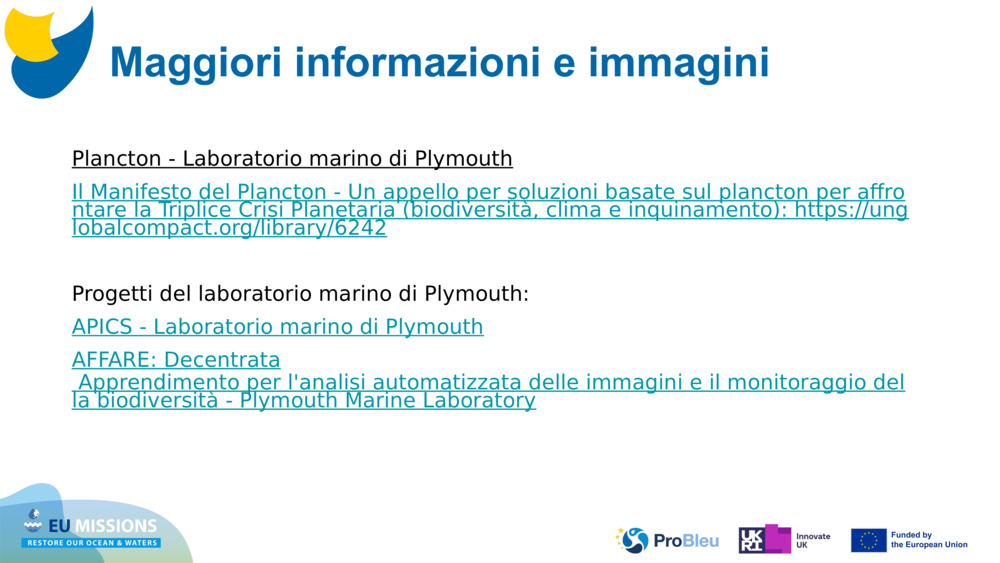 Maggiori informazioni e immagini

Plancton - Laboratorio marino di Plymouth

Il Manifesto del Plancton - Un appello per soluzioni basate sul plancton per affrontare la Triplice Crisi Planetaria (biodiversità, clima e inquinamento): https://unglobalcompact.org/library/6242

Progetti del laboratorio marino di Plymouth:

APICS - Laboratorio marino di Plymouth

AFFARE: Decentrata Apprendimento per l'analisi automatizzata delle immagini e il monitoraggio della biodiversità - Plymouth Marine Laboratory

EU MISSIONS
RESTORE OUR OCEAN & WATERS

ProBleu

UKRI Innovate UK

Funded by the European Union